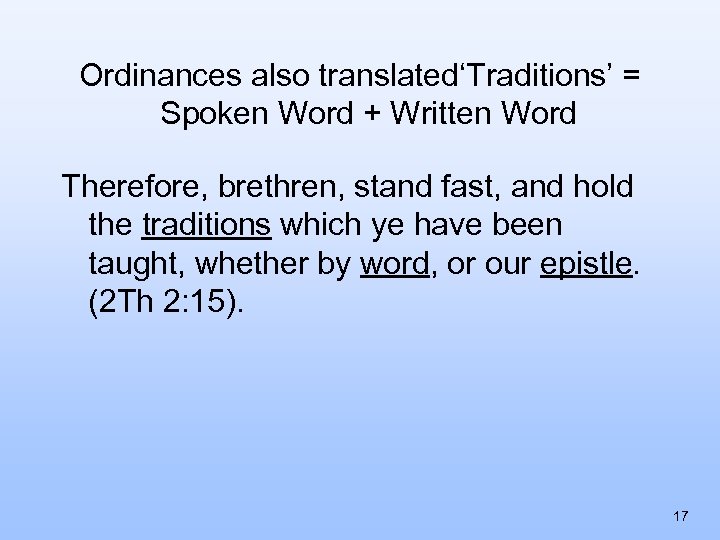 Ordinances also translated‘Traditions’ = Spoken Word + Written Word

Therefore, brethren, stand fast, and hold the traditions which ye have been taught, whether by word, or our epistle. (2Th 2:15).

17